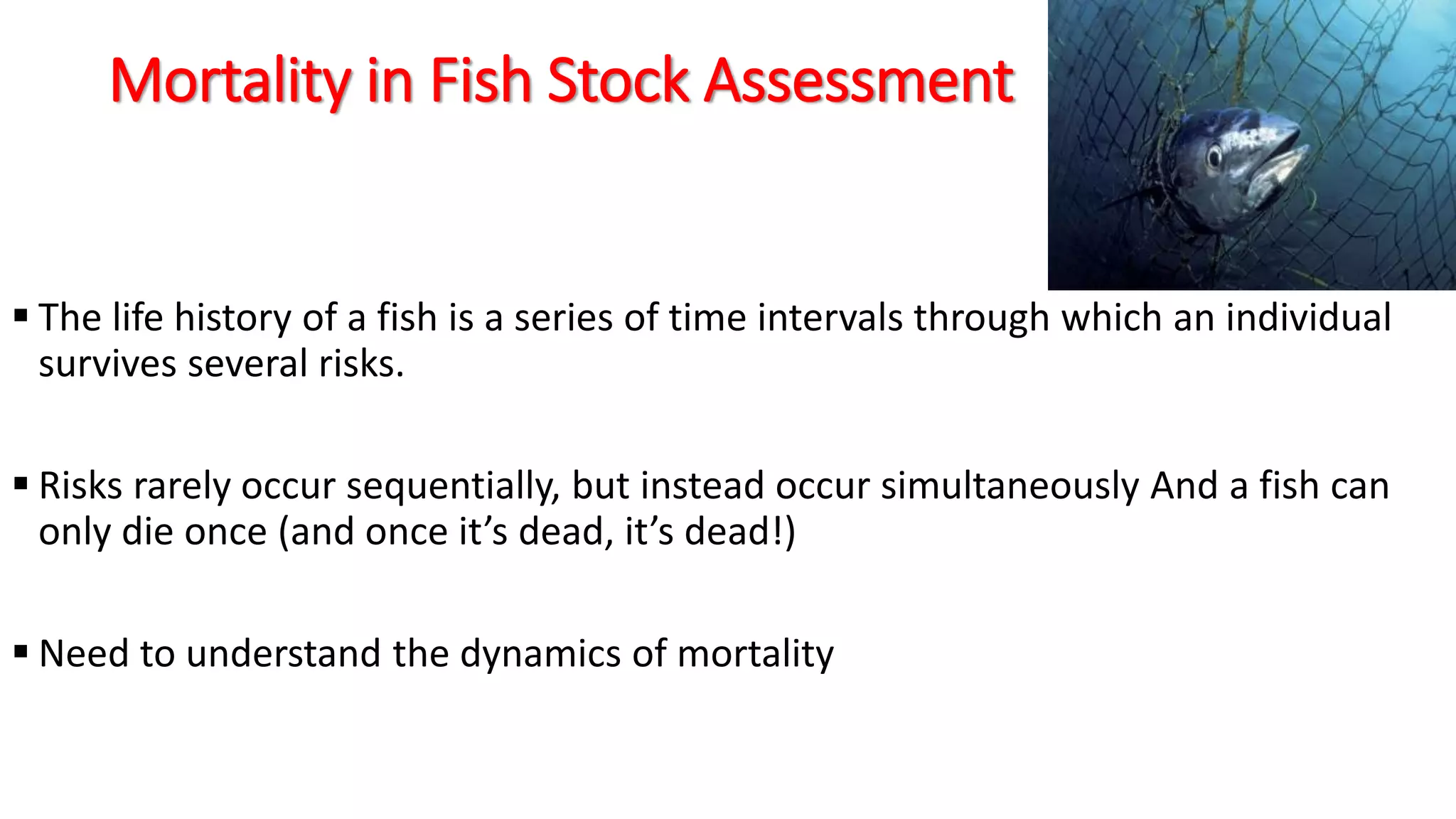 Mortality in Fish Stock Assessment

▪ The life history of a fish is a series of time intervals through which an individual survives several risks.

▪ Risks rarely occur sequentially, but instead occur simultaneously And a fish can only die once (and once it’s dead, it’s dead!)

▪ Need to understand the dynamics of mortality